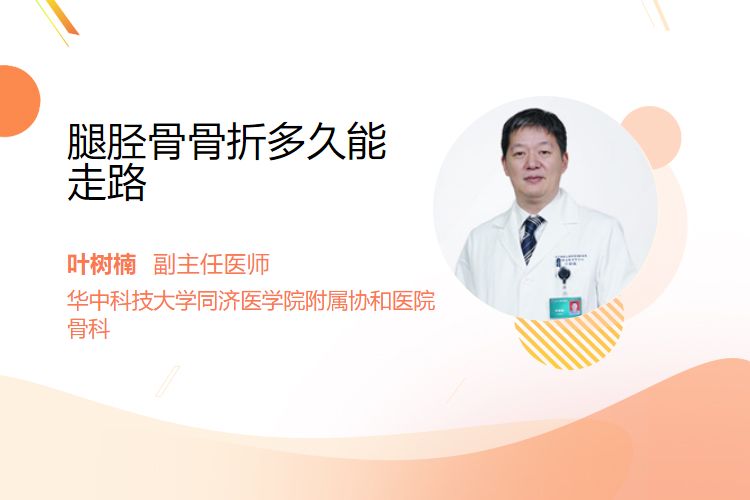 腿胫骨骨折多久能走路

叶树楠 副主任医师

华中科技大学同济医学院附属协和医院骨科